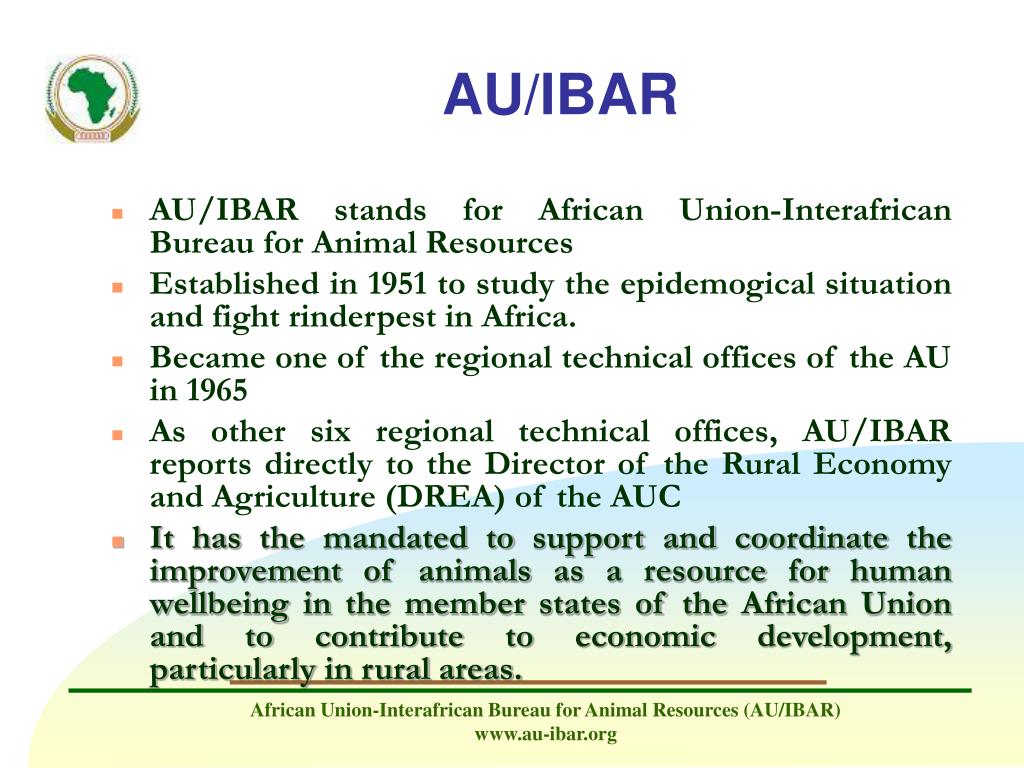 AU/IBAR

- AU/IBAR stands for African Union-Interafrican Bureau for Animal Resources
- Established in 1951 to study the epidemogical situation and fight rinderpest in Africa.
- Became one of the regional technical offices of the AU in 1965
- As other six regional technical offices, AU/IBAR reports directly to the Director of the Rural Economy and Agriculture (DREA) of the AUC
- It has the mandated to support and coordinate the improvement of animals as a resource for human wellbeing in the member states of the African Union and to contribute to economic development, particularly in rural areas.

African Union-Interafrican Bureau for Animal Resources (AU/IBAR)
www.au-ibar.org